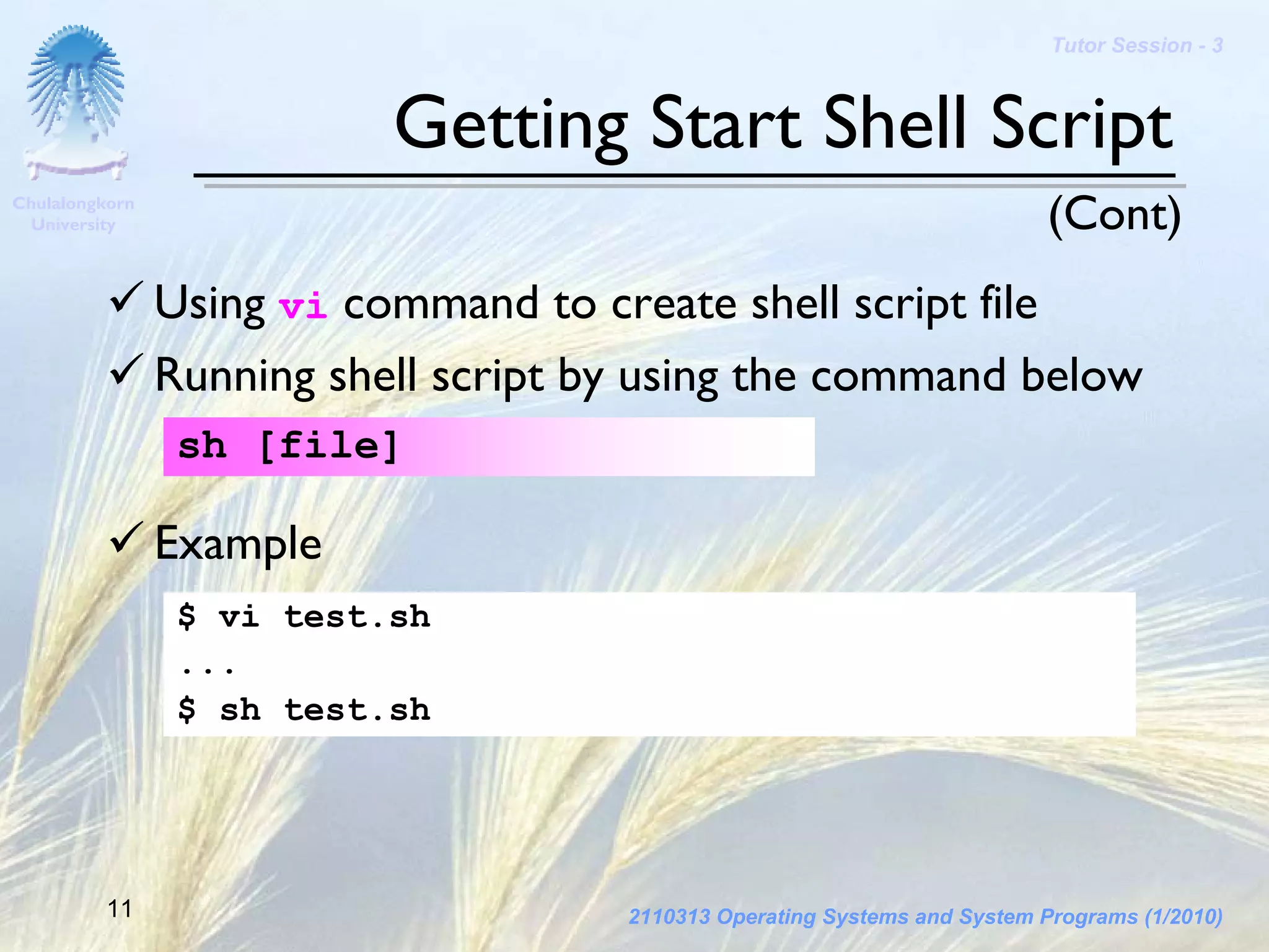 Tutor Session - 3

Chulalongkorn University

Getting Start Shell Script

(Cont)

✓ Using vi command to create shell script file

✓ Running shell script by using the command below

sh [file]

✓ Example

$ vi test.sh
...
$ sh test.sh

11

2110313 Operating Systems and System Programs (1/2010)